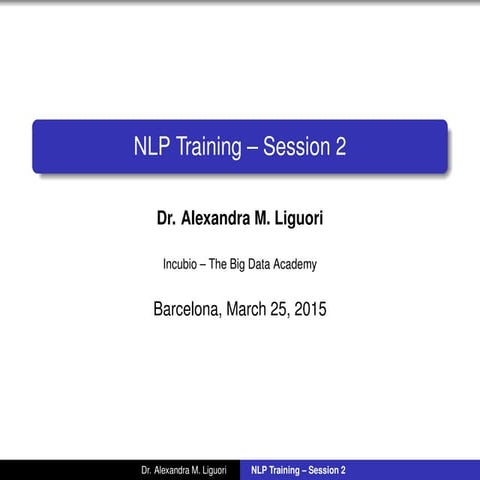 NLP Training – Session 2

Dr. Alexandra M. Liguori

Incubio – The Big Data Academy

Barcelona, March 25, 2015

Dr. Alexandra M. Liguori NLP Training – Session 2